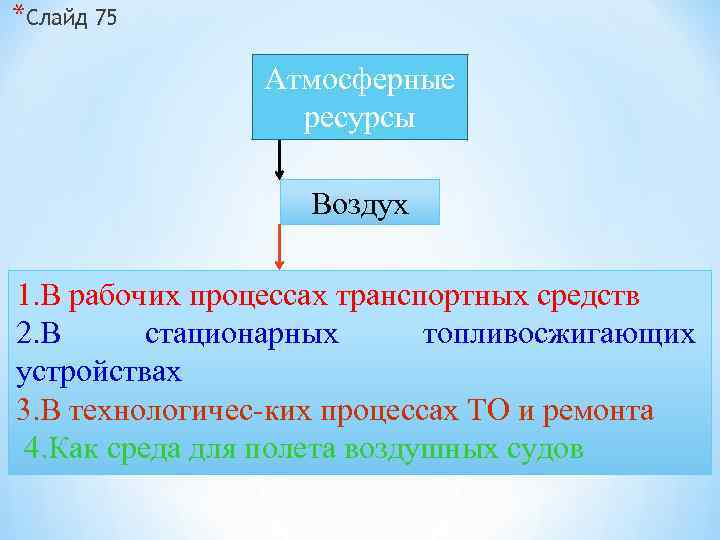 *Слайд 75

Атмосферные ресурсы

Воздух

1.В рабочих процессах транспортных средств
2.В стационарных топливосжигающих устройствах
3.В технологичес-ких процессах ТО и ремонта
4.Как среда для полета воздушных судов